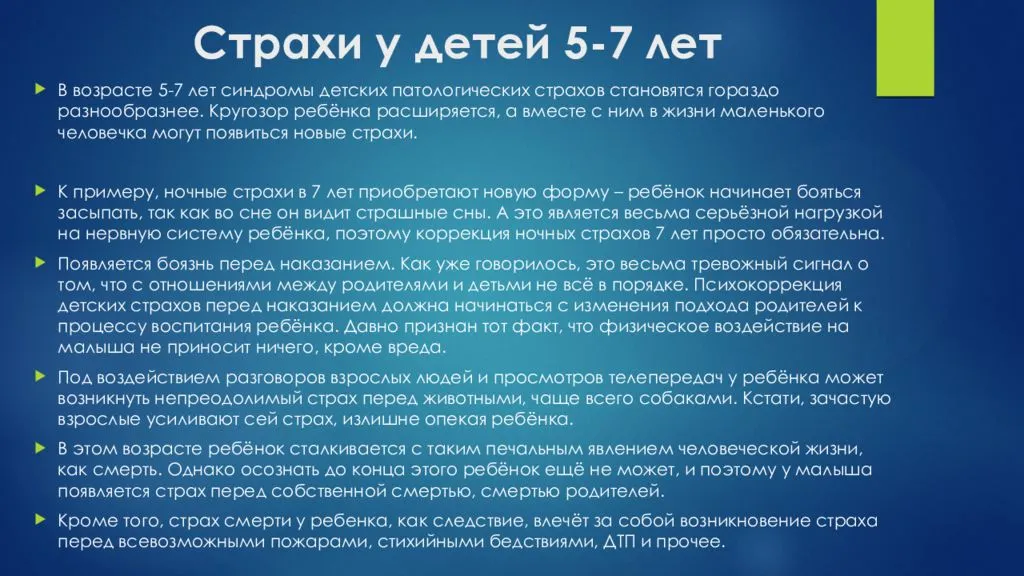 Страхи у детей 5-7 лет

В возрасте 5-7 лет синдромы детских патологических страхов становятся гораздо разнообразнее. Кругозор ребёнка расширяется, а вместе с ним в жизни маленького человечка могут появиться новые страхи.

К примеру, ночные страхи в 7 лет приобретают новую форму – ребёнок начинает бояться засыпать, так как во сне он видит страшные сны. А это является весьма серьёзной нагрузкой на нервную систему ребёнка, поэтому коррекция ночных страхов 7 лет просто обязательна.

Появляется боязнь перед наказанием. Как уже говорилось, это весьма тревожный сигнал о том, что с отношениями между родителями и детьми не всё в порядке. Психокоррекция детских страхов перед наказанием должна начинаться с изменения подхода родителей к процессу воспитания ребёнка. Давно признан тот факт, что физическое воздействие на малыша не приносит ничего, кроме вреда.

Под воздействием разговоров взрослых людей и просмотров телепередач у ребёнка может возникнуть непреодолимый страх перед животными, чаще всего собаками. Кстати, зачастую взрослые усиливают сей страх, излишне опекая ребёнка.

В этом возрасте ребёнок сталкивается с таким печальным явлением человеческой жизни, как смерть. Однако осознать до конца этого ребёнок ещё не может, и поэтому у малыша появляется страх перед собственной смертью, смертью родителей.

Кроме того, страх смерти у ребенка, как следствие, влечёт за собой возникновение страха перед всевозможными пожарами, стихийными бедствиями, ДТП и прочее.